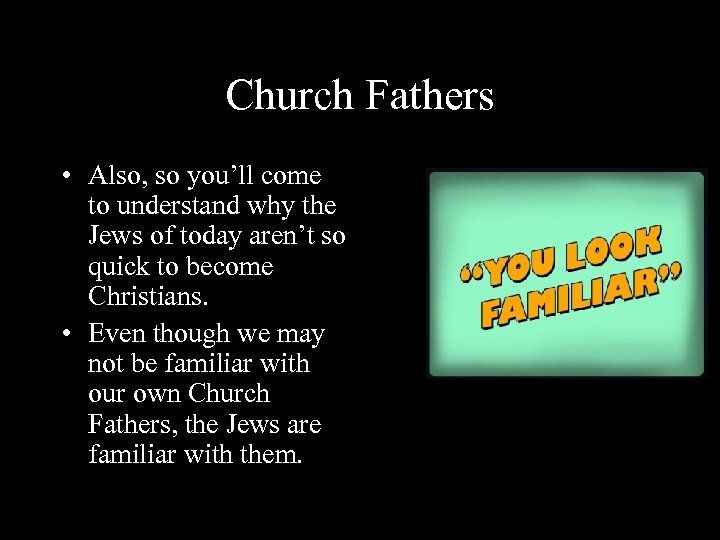 Church Fathers

• Also, so you'll come to understand why the Jews of today aren't so quick to become Christians.

• Even though we may not be familiar with our own Church Fathers, the Jews are familiar with them.

"YOU LOOK FAMILIAR"